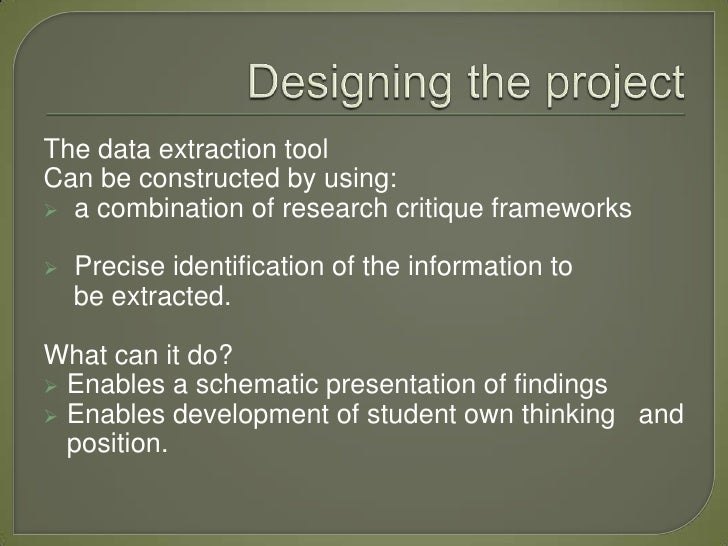 Designing the project

The data extraction tool
Can be constructed by using:
➢ a combination of research critique frameworks

➢ Precise identification of the information to be extracted.

What can it do?
➢ Enables a schematic presentation of findings
➢ Enables development of student own thinking and position.